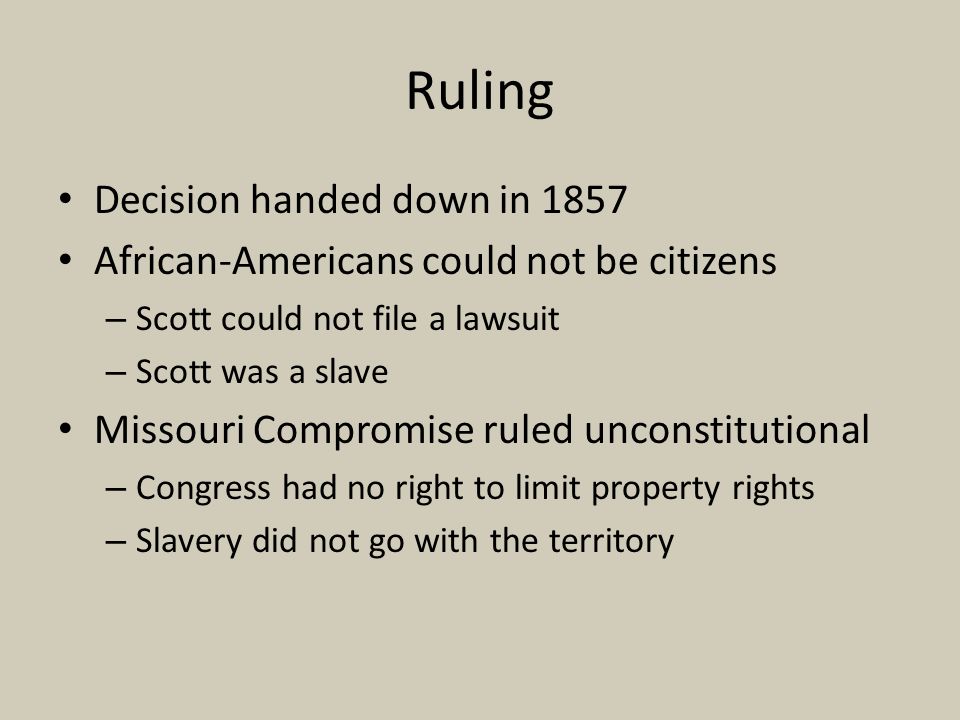 Ruling

• Decision handed down in 1857
• African-Americans could not be citizens
– Scott could not file a lawsuit
– Scott was a slave
• Missouri Compromise ruled unconstitutional
– Congress had no right to limit property rights
– Slavery did not go with the territory